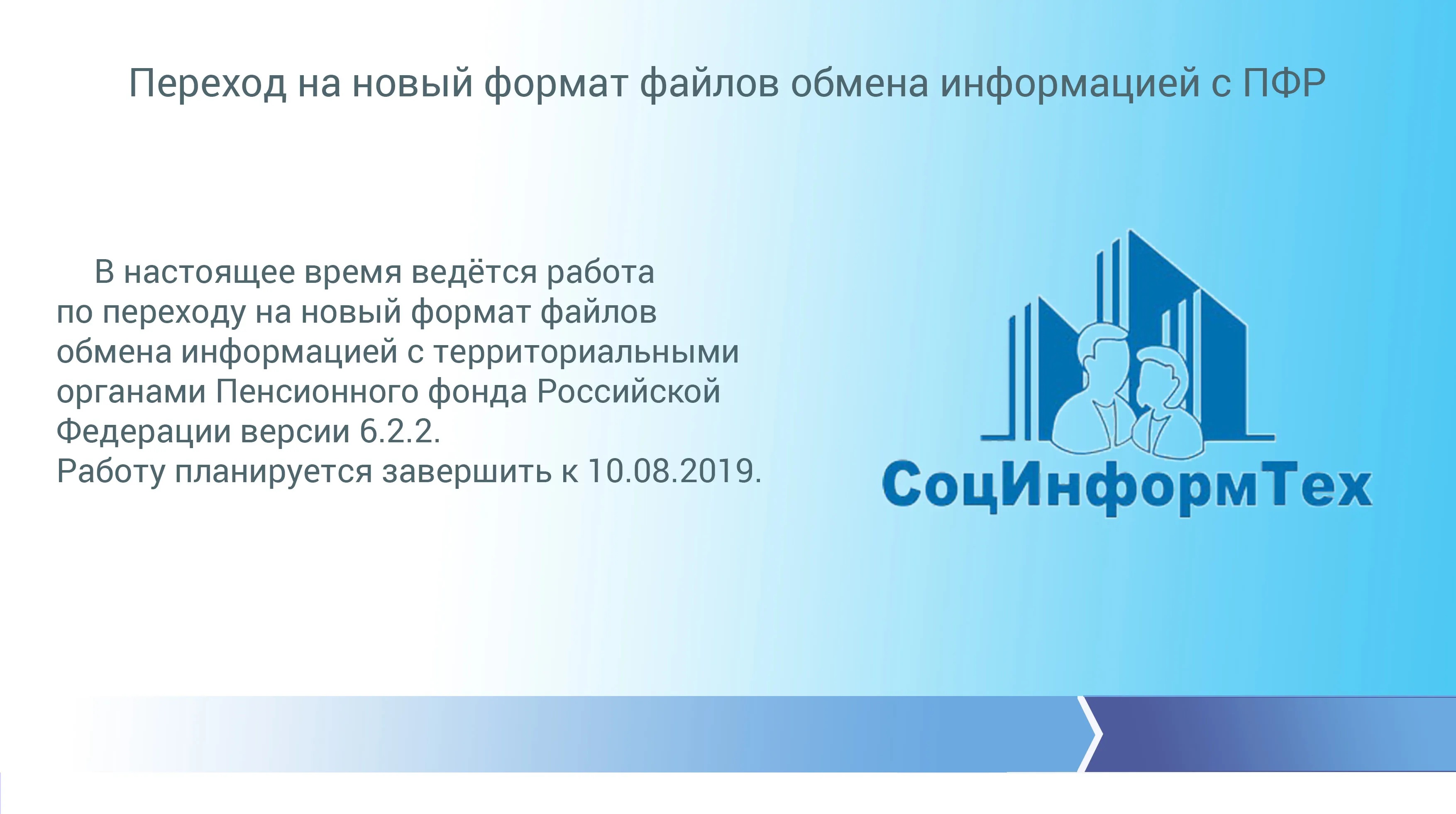 Переход на новый формат файлов обмена информацией с ПФР

В настоящее время ведётся работа по переходу на новый формат файлов обмена информацией с территориальными органами Пенсионного фонда Российской Федерации версии 6.2.2.
Работу планируется завершить к 10.08.2019.

СоцИнформТех